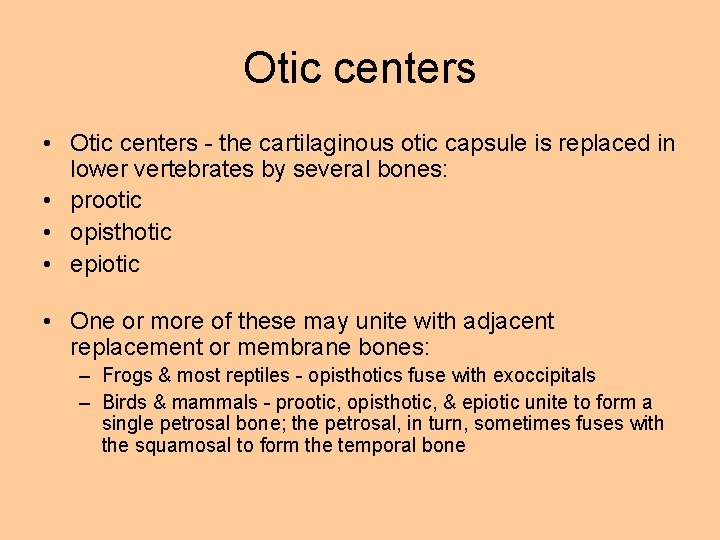 Otic centers

• Otic centers - the cartilaginous otic capsule is replaced in lower vertebrates by several bones:
• prootic
• opisthotic
• epiotic

• One or more of these may unite with adjacent replacement or membrane bones:
– Frogs & most reptiles - opisthotics fuse with exoccipitals
– Birds & mammals - prootic, opisthotic, & epiotic unite to form a single petrosal bone; the petrosal, in turn, sometimes fuses with the squamosal to form the temporal bone